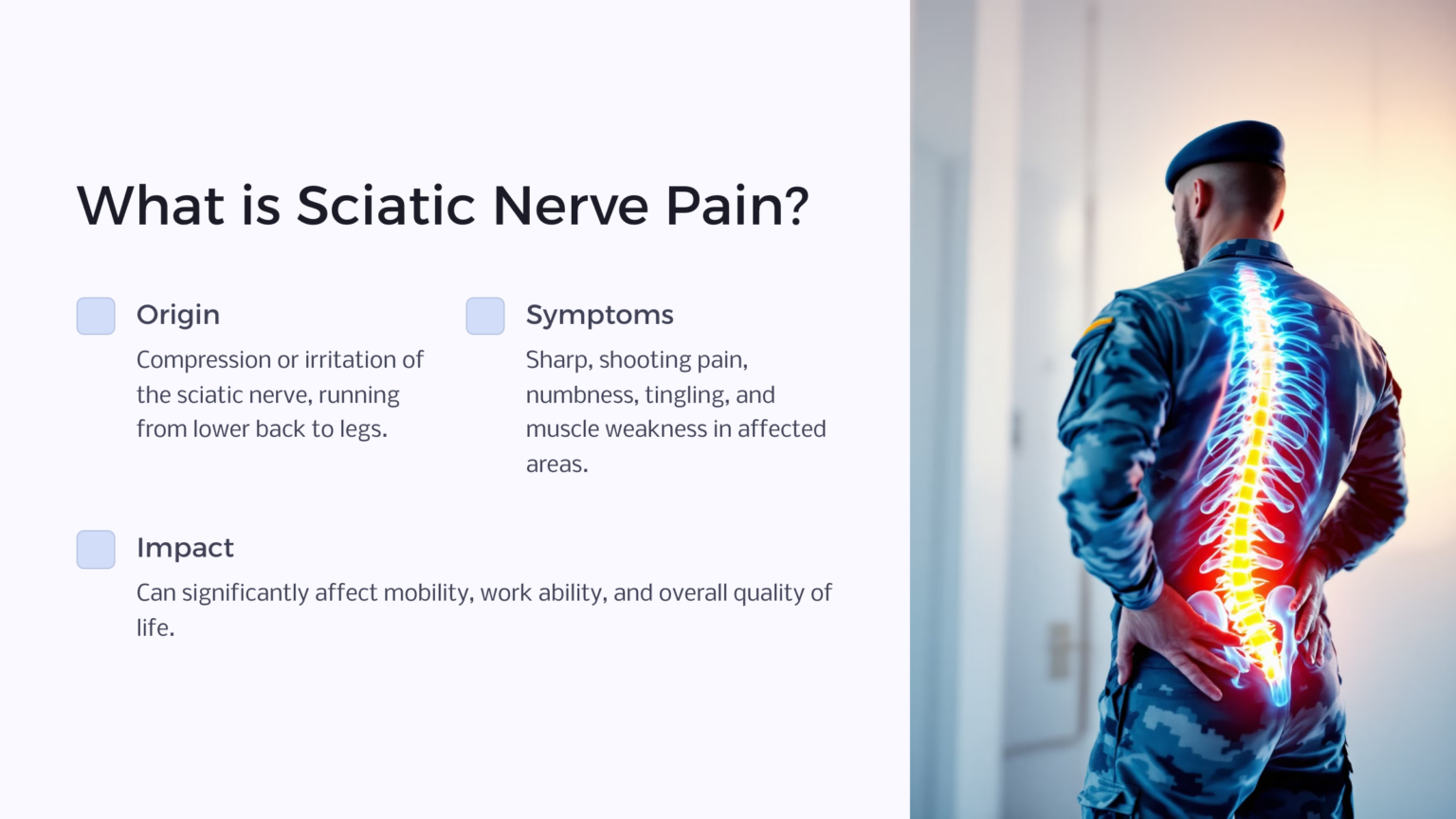 What is Sciatic Nerve Pain?

Origin

Compression or irritation of the sciatic nerve, running from lower back to legs.

Symptoms

Sharp, shooting pain, numbness, tingling, and muscle weakness in affected areas.

Impact

Can significantly affect mobility, work ability, and overall quality of life.